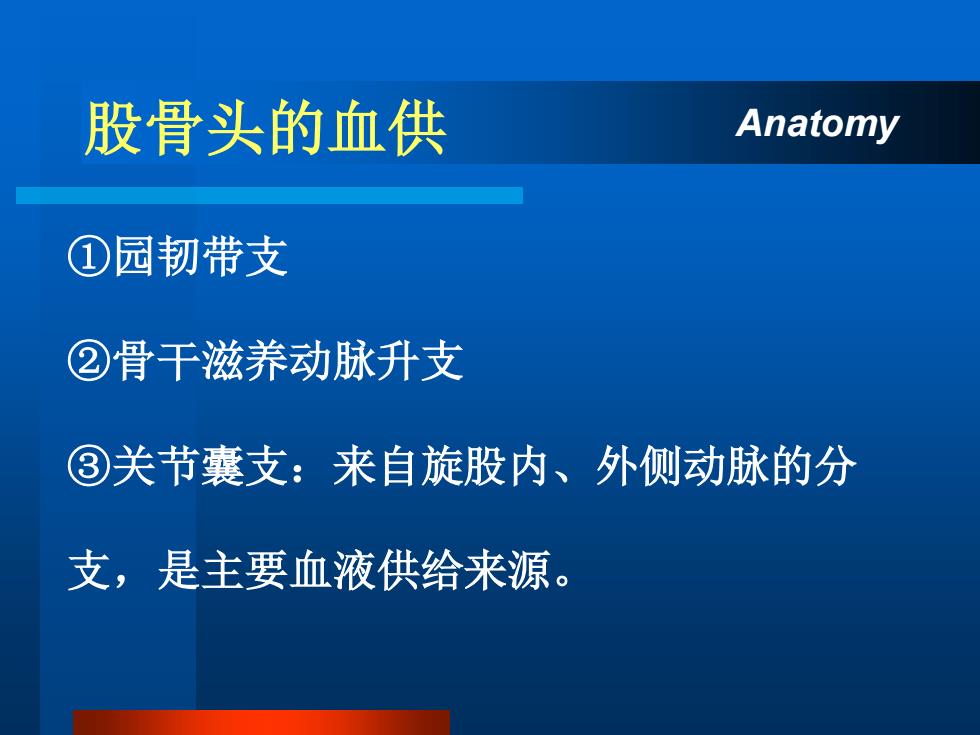 股骨头的血供

Anatomy

①园韧带支

②骨干滋养动脉升支

③关节囊支：来自旋股内、外侧动脉的分支，是主要血液供给来源。